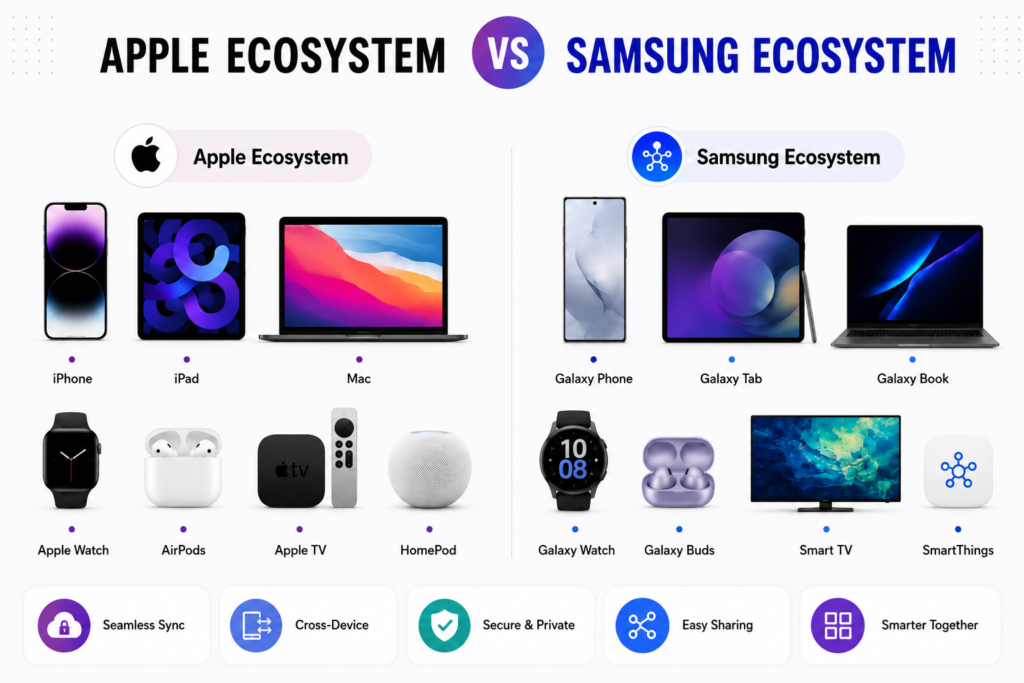 APPLE ECOSYSTEM VS SAMSUNG ECOSYSTEM

Apple Ecosystem

iPhone

iPad

Mac

Apple Watch

AirPods

tv

Apple TV

HomePod

Samsung Ecosystem

Galaxy Phone

Galaxy Tab

Galaxy Book

10
08

Galaxy Watch

Galaxy Buds

Smart TV

SmartThings

Seamless Sync

Cross-Device

Secure & Private

Easy Sharing

Smarter Together